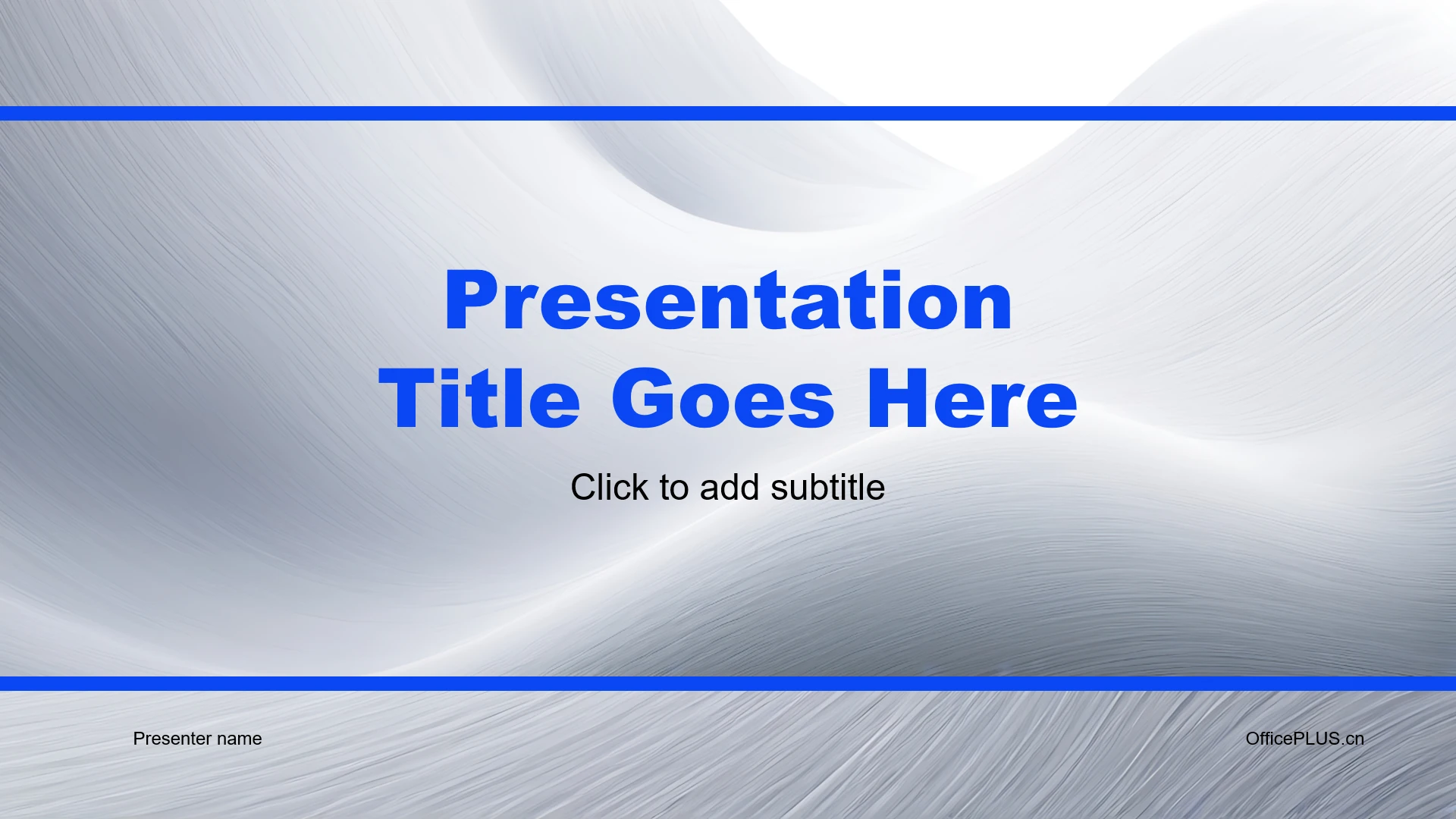 Presentation Title Goes Here

Click to add subtitle

Presenter name

OfficePLUS.cn